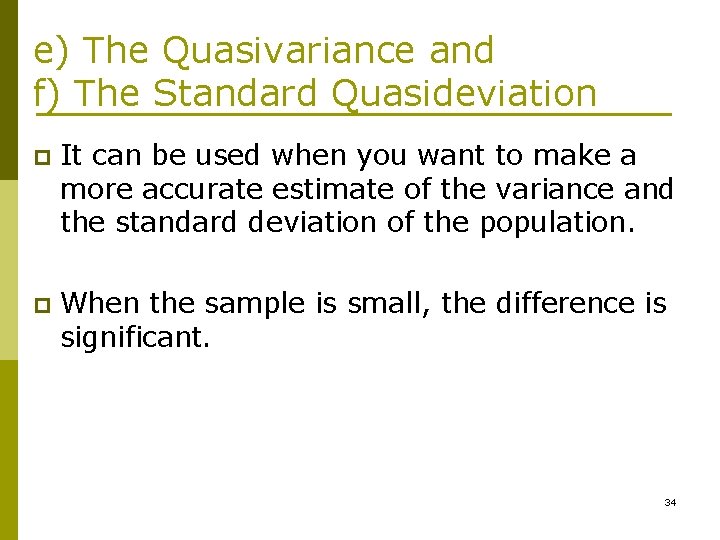 e) The Quasivariance and
f) The Standard Quasideviation

It can be used when you want to make a more accurate estimate of the variance and the standard deviation of the population.

When the sample is small, the difference is significant.

34